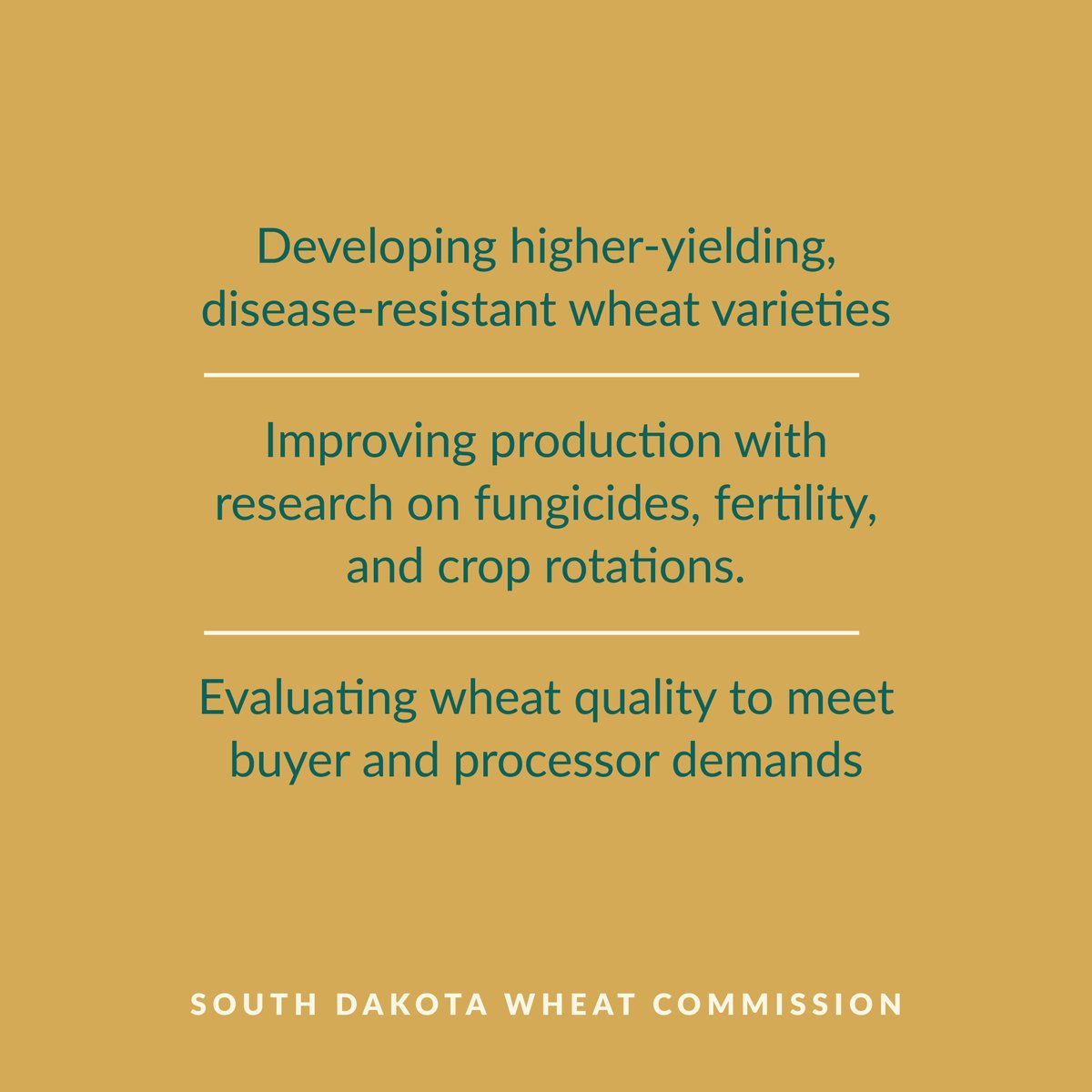 Developing higher-yielding, disease-resistant wheat varieties

Improving production with research on fungicides, fertility, and crop rotations.

Evaluating wheat quality to meet buyer and processor demands

SOUTH DAKOTA WHEAT COMMISSION